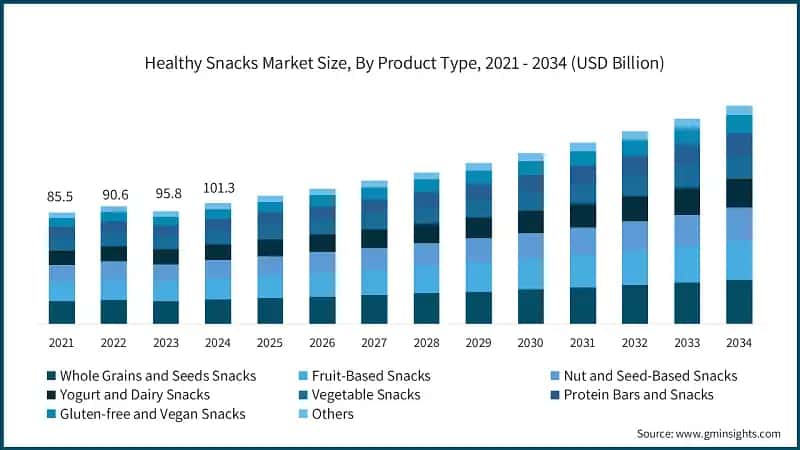 Healthy Snacks Market Size, By Product Type, 2021 - 2034 (USD Billion)

85.5
90.6
95.8
101.3

2021
2022
2023
2024
2025
2026
2027
2028
2029
2030
2031
2032
2033
2034

Whole Grains and Seeds Snacks
Fruit-Based Snacks
Nut and Seed-Based Snacks
Yogurt and Dairy Snacks
Vegetable Snacks
Protein Bars and Snacks
Gluten-free and Vegan Snacks
Others

Source: www.gminsights.com